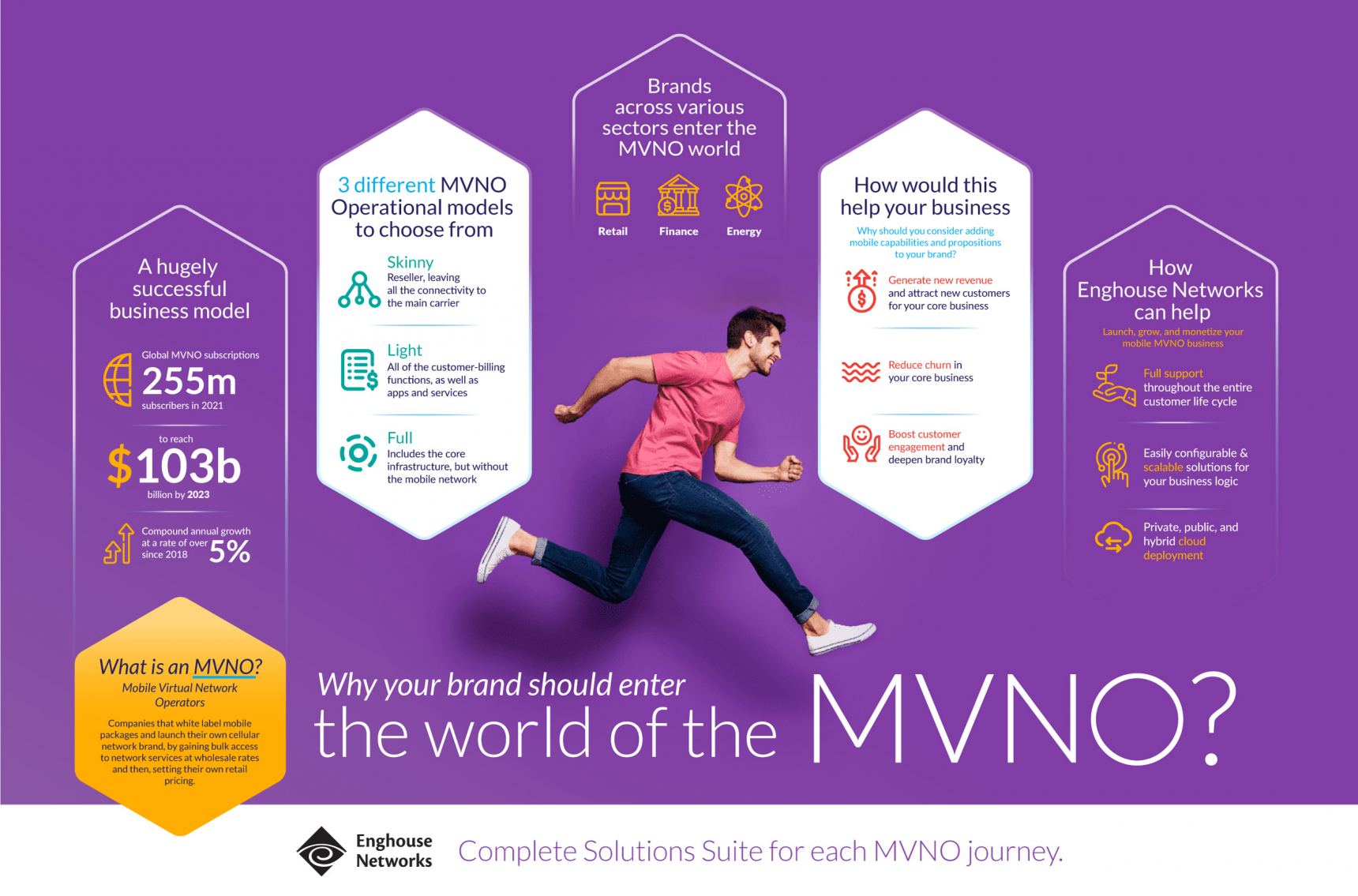 A hugely successful business model

Global MVNO subscriptions
255m
subscribers in 2021

to reach
$103b
billion by 2023

Compound annual growth at a rate of over 5% since 2018

What is an MVNO?
Mobile Virtual Network Operators

Companies that white label mobile packages and launch their own cellular network brand, by gaining bulk access to network services at wholesale rates and then, setting their own retail pricing.

3 different MVNO Operational models to choose from

Skinny
Reseller, leaving all the connectivity to the main carrier

Light
All of the customer-billing functions, as well as apps and services

Full
Includes the core infrastructure, but without the mobile network

Brands across various sectors enter the MVNO world

Retail
Finance
Energy

How would this help your business

Why should you consider adding mobile capabilities and propositions to your brand?

Generate new revenue and attract new customers for your core business

Reduce churn in your core business

Boost customer engagement and deepen brand loyalty

How Enghouse Networks can help

Launch, grow, and monetize your mobile MVNO business

Full support throughout the entire customer life cycle

Easily configurable & scalable solutions for your business logic

Private, public, and hybrid cloud deployment

Why your brand should enter the world of the MVNO?

Enghouse Networks

Complete Solutions Suite for each MVNO journey.